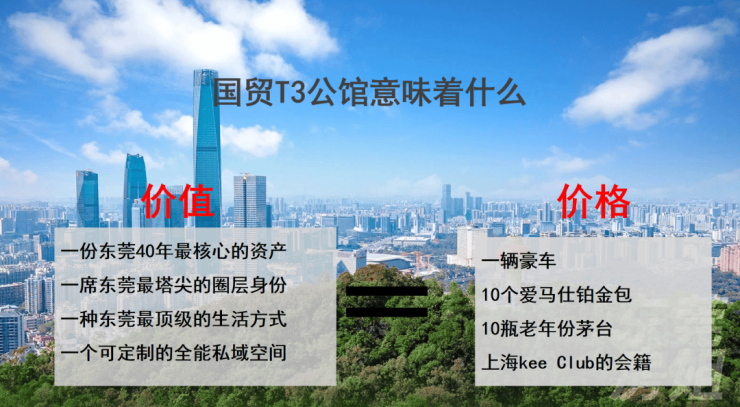 国贸T3公馆意味着什么

价值

一份东莞40年最核心的资产
一席东莞最塔尖的圈层身份
一种东莞最顶级的生活方式
一个可定制的全能私域空间

价格

一辆豪车
10个爱马仕铂金包
10瓶老年份茅台
上海kee Club的会籍